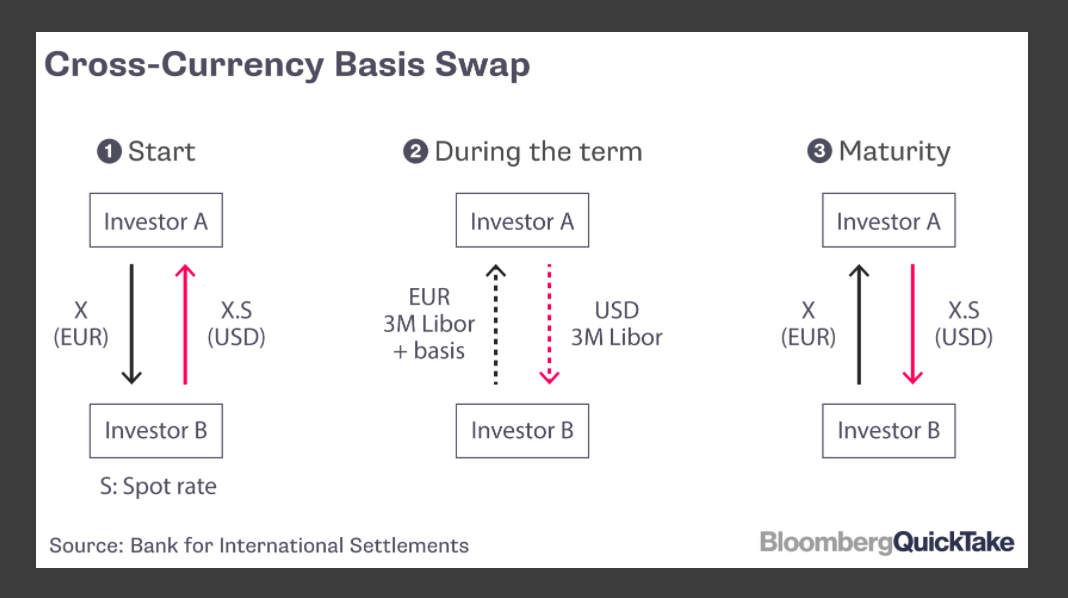 Cross-Currency Basis Swap

1 Start

Investor A

X (EUR)

X.S (USD)

Investor B

S: Spot rate

2 During the term

Investor A

EUR 3M Libor + basis

USD 3M Libor

Investor B

3 Maturity

Investor A

X (EUR)

X.S (USD)

Investor B

Source: Bank for International Settlements

BloombergQuickTake